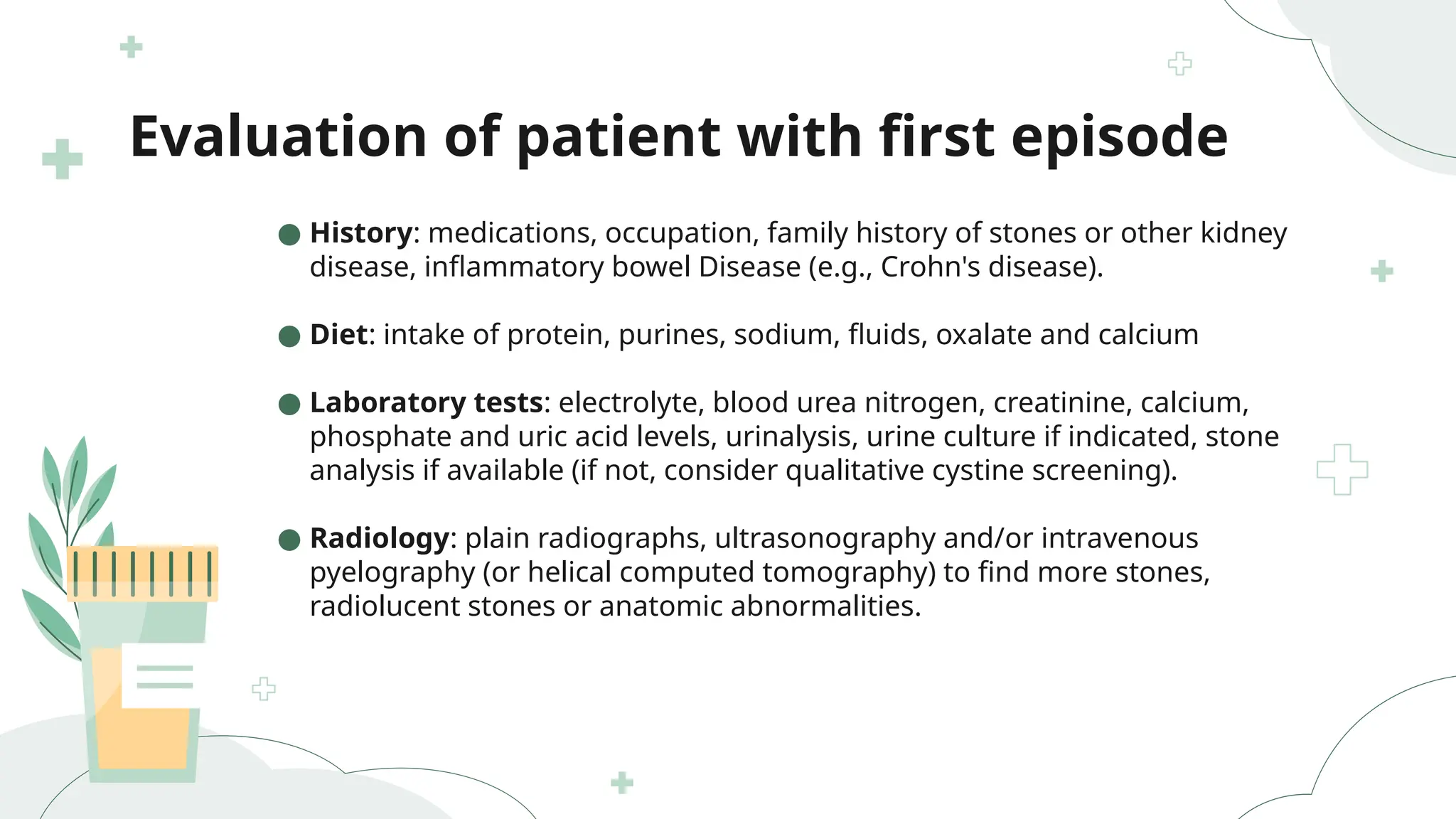 Evaluation of patient with first episode

● History: medications, occupation, family history of stones or other kidney disease, inflammatory bowel Disease (e.g., Crohn's disease).

● Diet: intake of protein, purines, sodium, fluids, oxalate and calcium

● Laboratory tests: electrolyte, blood urea nitrogen, creatinine, calcium, phosphate and uric acid levels, urinalysis, urine culture if indicated, stone analysis if available (if not, consider qualitative cystine screening).

● Radiology: plain radiographs, ultrasonography and/or intravenous pyelography (or helical computed tomography) to find more stones, radiolucent stones or anatomic abnormalities.